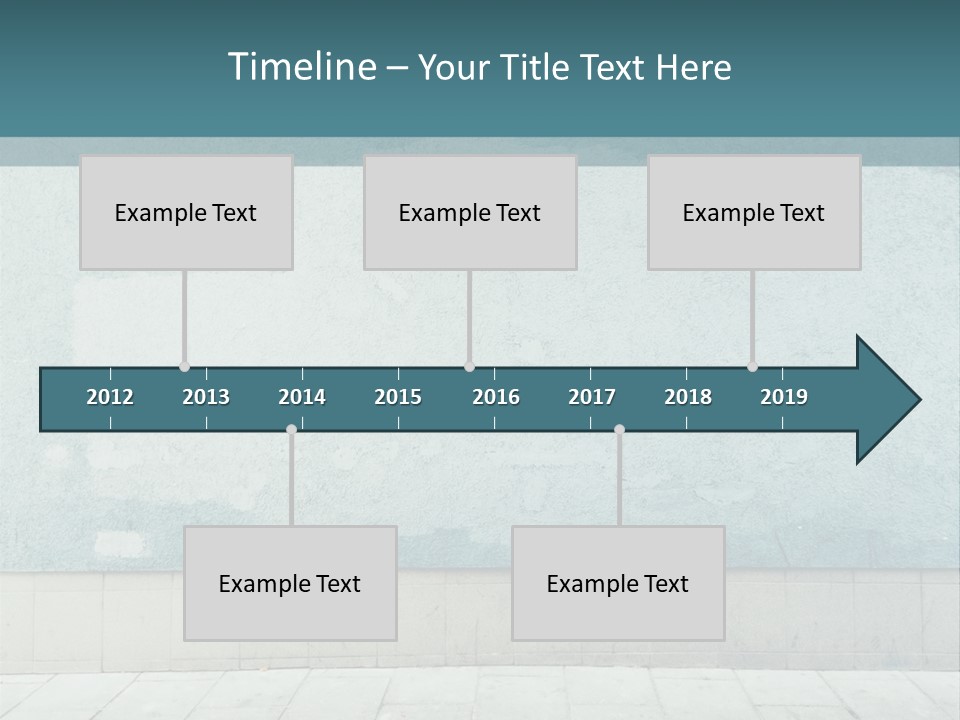 Timeline – Your Title Text Here

Example Text

Example Text

Example Text

2012 2013 2014 2015 2016 2017 2018 2019

Example Text

Example Text